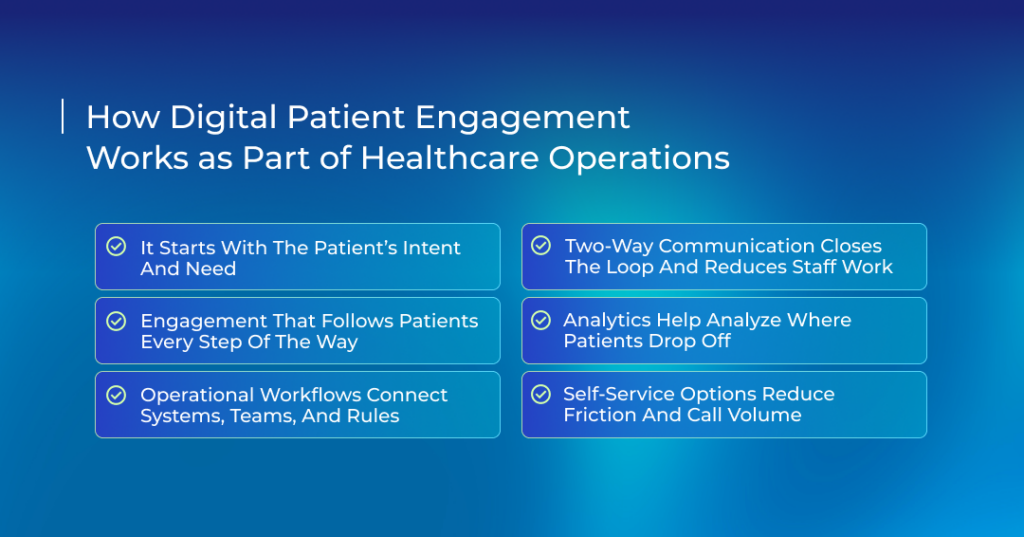 How Digital Patient Engagement Works as Part of Healthcare Operations

It Starts With The Patient's Intent And Need

Engagement That Follows Patients Every Step Of The Way

Operational Workflows Connect Systems, Teams, And Rules

Two-Way Communication Closes The Loop And Reduces Staff Work

Analytics Help Analyze Where Patients Drop Off

Self-Service Options Reduce Friction And Call Volume